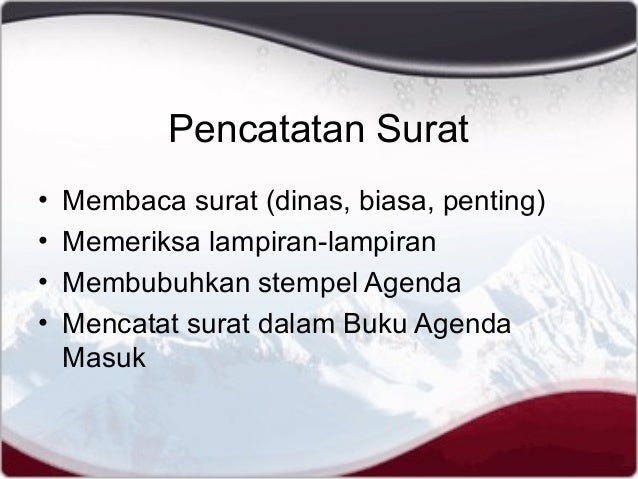 Pencatatan Surat

• Membaca surat (dinas, biasa, penting)
• Memeriksa lampiran-lampiran
• Membubuhkan stempel Agenda
• Mencatat surat dalam Buku Agenda Masuk